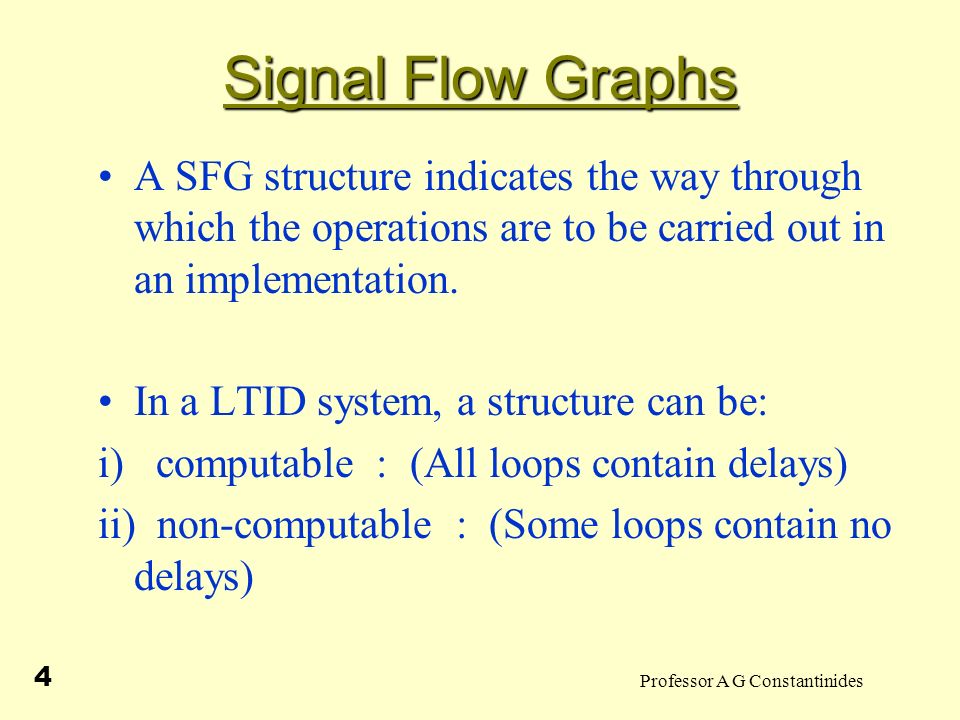 Signal Flow Graphs

• A SFG structure indicates the way through which the operations are to be carried out in an implementation.

• In a LTID system, a structure can be:
i) computable : (All loops contain delays)
ii) non-computable : (Some loops contain no delays)

4

Professor A G Constantinides